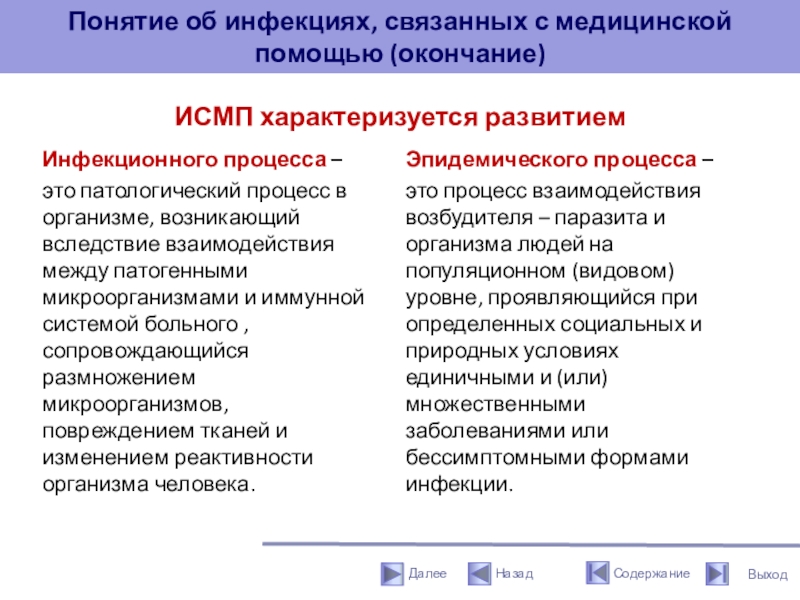 Понятие об инфекциях, связанных с медицинской помощью (окончание)

ИСМП характеризуется развитием

Инфекционного процесса – это патологический процесс в организме, возникающий вследствие взаимодействия между патогенными микроорганизмами и иммунной системой больного , сопровождающийся размножением микроорганизмов, повреждением тканей и изменением реактивности организма человека.

Эпидемического процесса – это процесс взаимодействия возбудителя – паразита и организма людей на популяционном (видовом) уровне, проявляющийся при определенных социальных и природных условиях единичными и (или) множественными заболеваниями или бессимптомными формами инфекции.

Далее Назад Содержание Выход